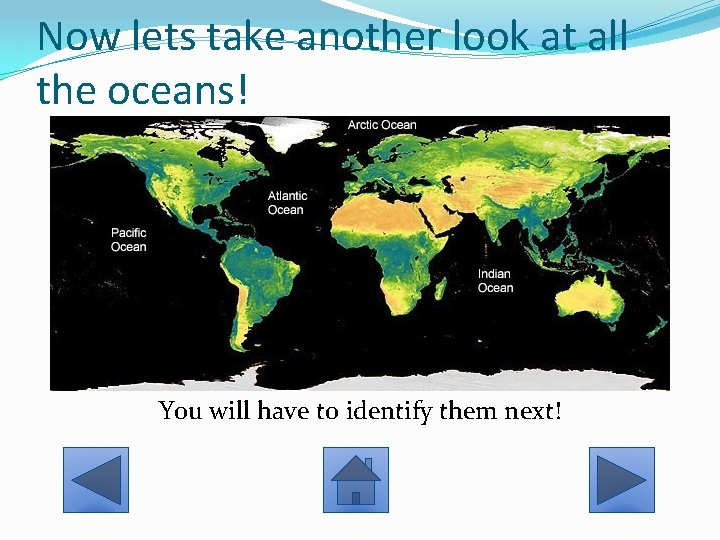 Now lets take another look at all the oceans!

Arctic Ocean

Atlantic Ocean

Pacific Ocean

Indian Ocean

You will have to identify them next!